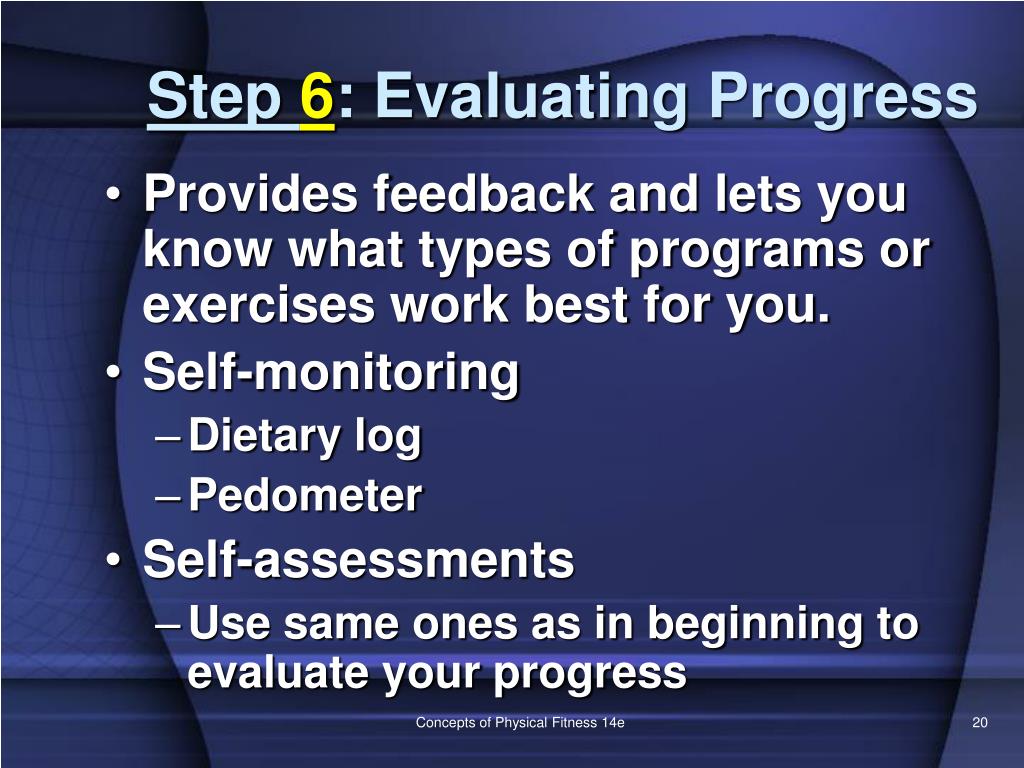 Step 6: Evaluating Progress

• Provides feedback and lets you know what types of programs or exercises work best for you.
• Self-monitoring
– Dietary log
– Pedometer
• Self-assessments
– Use same ones as in beginning to evaluate your progress

Concepts of Physical Fitness 14e

20